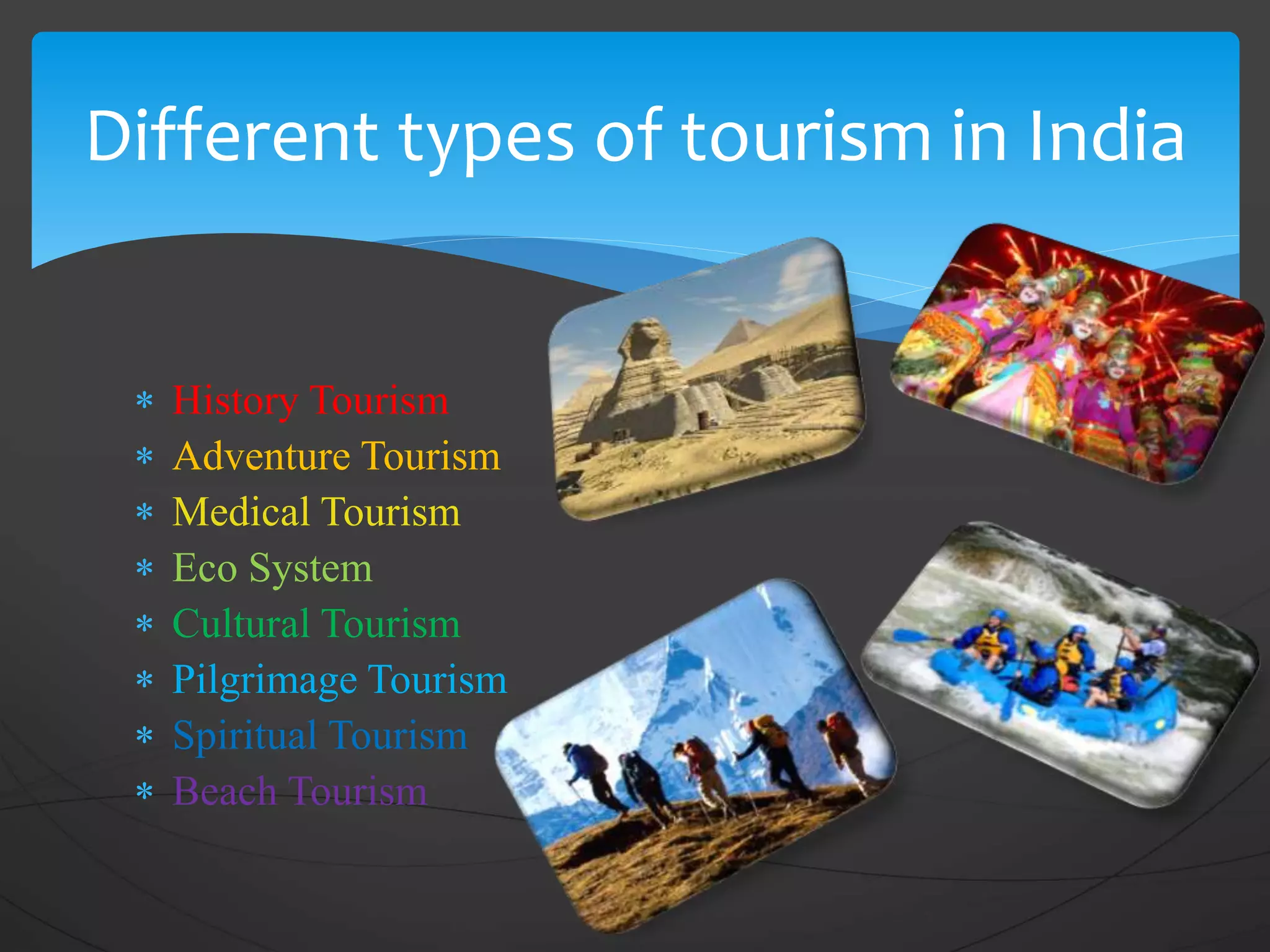 Different types of tourism in India

* History Tourism
* Adventure Tourism
* Medical Tourism
* Eco System
* Cultural Tourism
* Pilgrimage Tourism
* Spiritual Tourism
* Beach Tourism